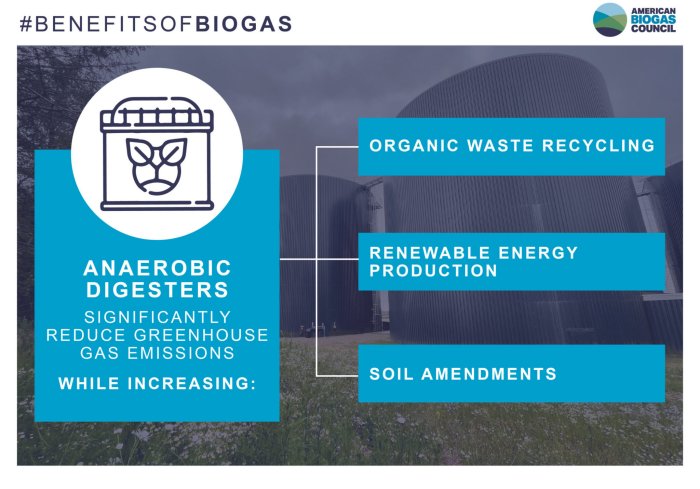 #BENEFITSOFBIOGAS

AMERICAN BIOGAS COUNCIL

ANAEROBIC DIGESTERS

SIGNIFICANTLY REDUCE GREENHOUSE GAS EMISSIONS

WHILE INCREASING:

ORGANIC WASTE RECYCLING

RENEWABLE ENERGY PRODUCTION

SOIL AMENDMENTS